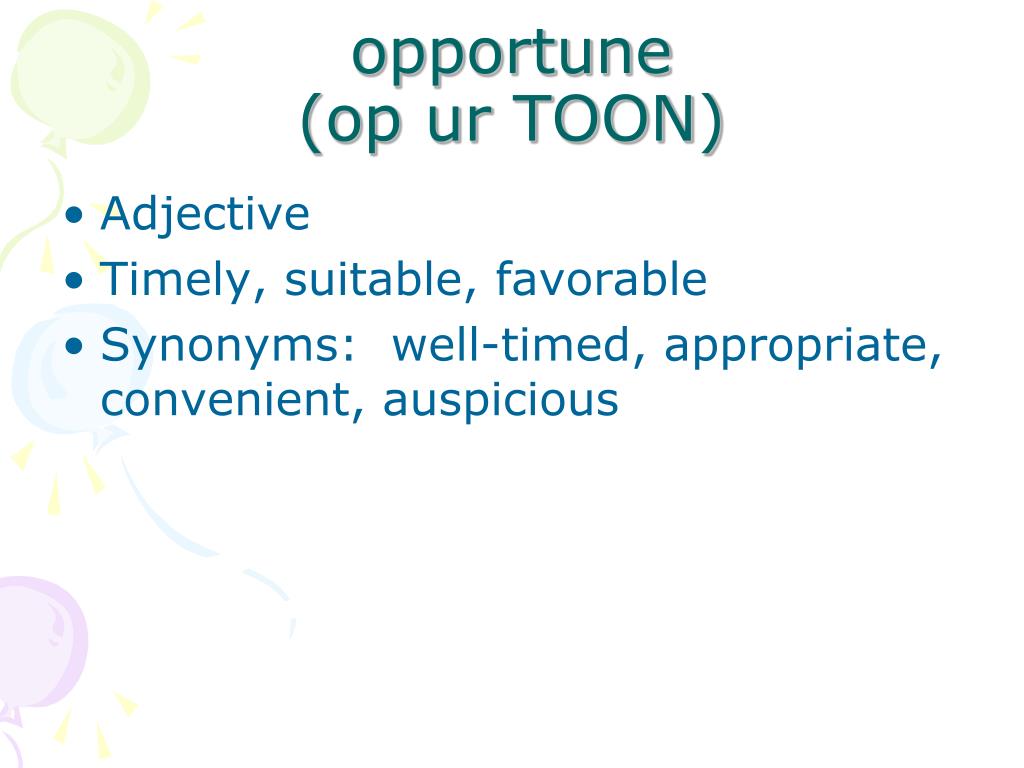 opportune
(op ur TOON)

• Adjective
• Timely, suitable, favorable
• Synonyms:  well-timed, appropriate, convenient, auspicious